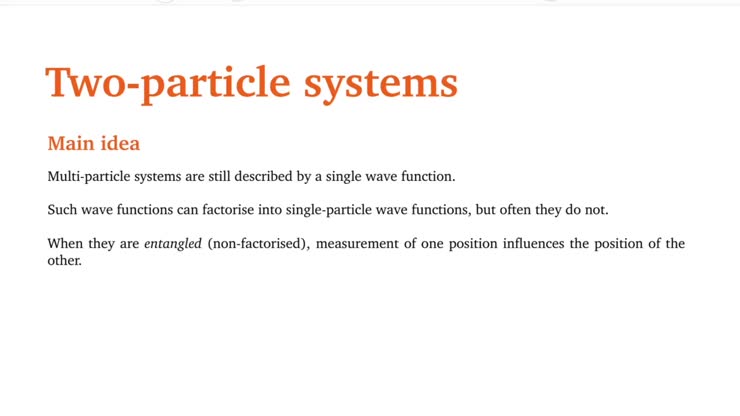 Two-particle systems

Main idea

Multi-particle systems are still described by a single wave function.

Such wave functions can factorise into single-particle wave functions, but often they do not.

When they are entangled (non-factorised), measurement of one position influences the position of the other.